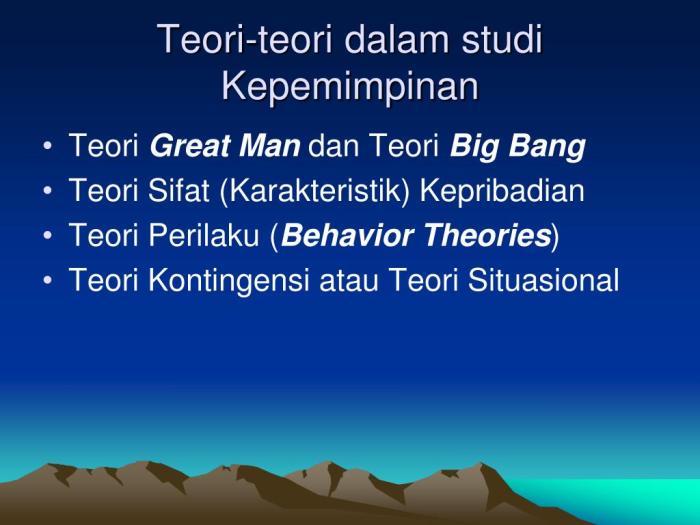 Teori-teori dalam studi Kepemimpinan

• Teori Great Man dan Teori Big Bang
• Teori Sifat (Karakteristik) Kepribadian
• Teori Perilaku (Behavior Theories)
• Teori Kontingensi atau Teori Situasional